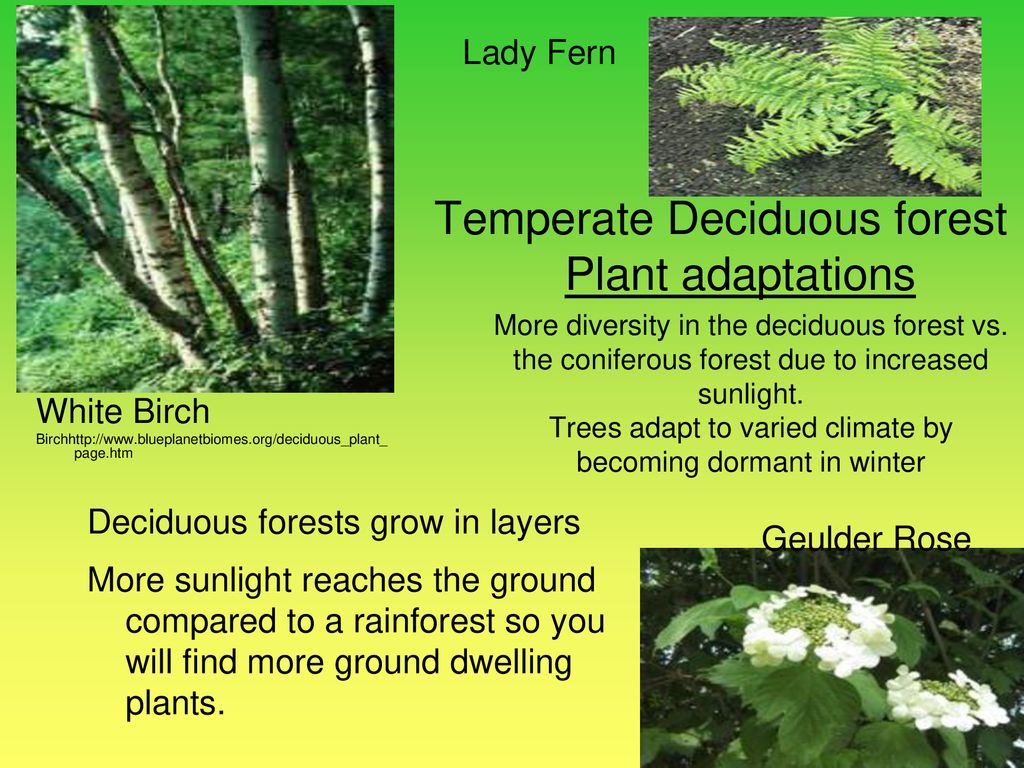 Lady Fern

Temperate Deciduous forest Plant adaptations

More diversity in the deciduous forest vs. the coniferous forest due to increased sunlight.
Trees adapt to varied climate by becoming dormant in winter

White Birch
Birchhttp://www.blueplanetbiomes.org/deciduous_plant_page.htm

Deciduous forests grow in layers

More sunlight reaches the ground compared to a rainforest so you will find more ground dwelling plants.

Geulder Rose